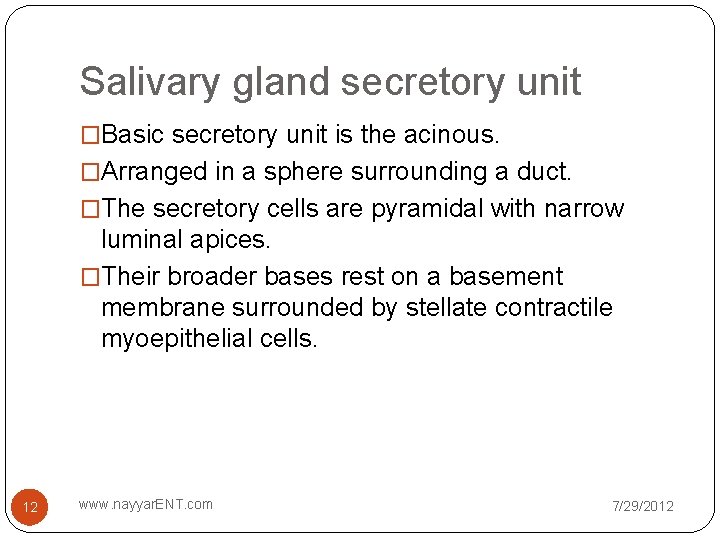 Salivary gland secretory unit

□Basic secretory unit is the acinous.

□Arranged in a sphere surrounding a duct.

□The secretory cells are pyramidal with narrow luminal apices.

□Their broader bases rest on a basement membrane surrounded by stellate contractile myoepithelial cells.

12 www.nayyarENT.com 7/29/2012